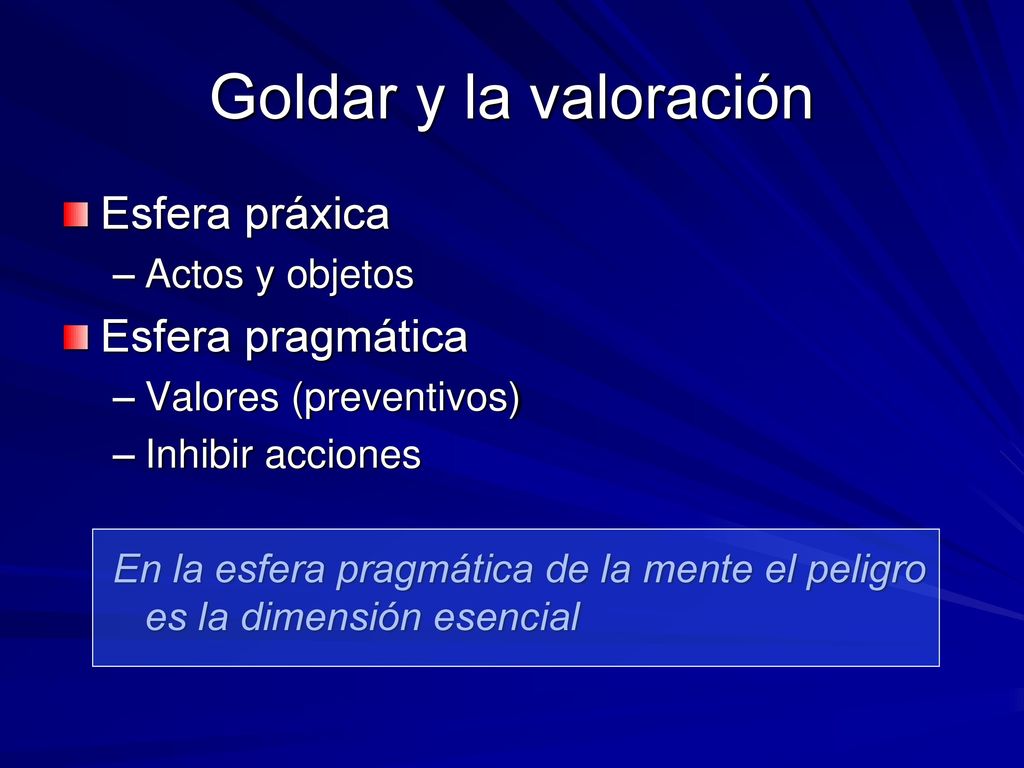 Goldar y la valoración

Esfera práxica
– Actos y objetos

Esfera pragmática
– Valores (preventivos)
– Inhibir acciones

En la esfera pragmática de la mente el peligro es la dimensión esencial